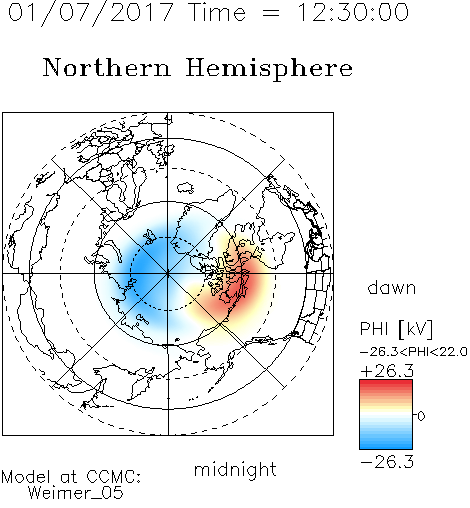 01/07/2017 Time = 12:30:00

Northern Hemisphere

dawn

PHI [kV]
-26.3<PHI<22.0
+26.3
0
-26.3

midnight

Model at CCMC:
Weimer_05